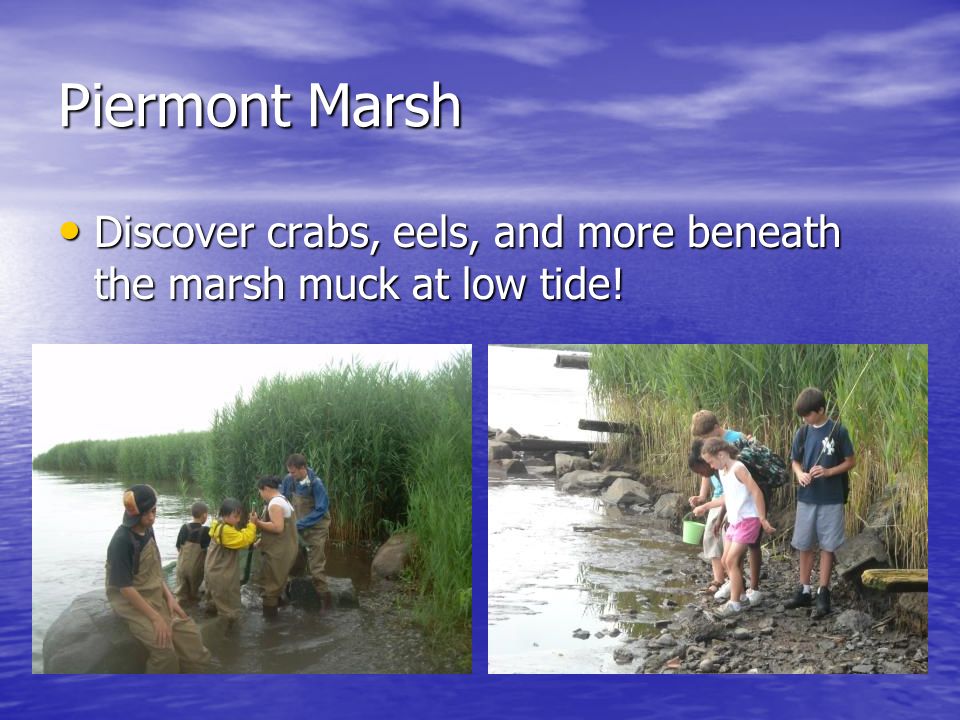 Piermont Marsh

• Discover crabs, eels, and more beneath the marsh muck at low tide!